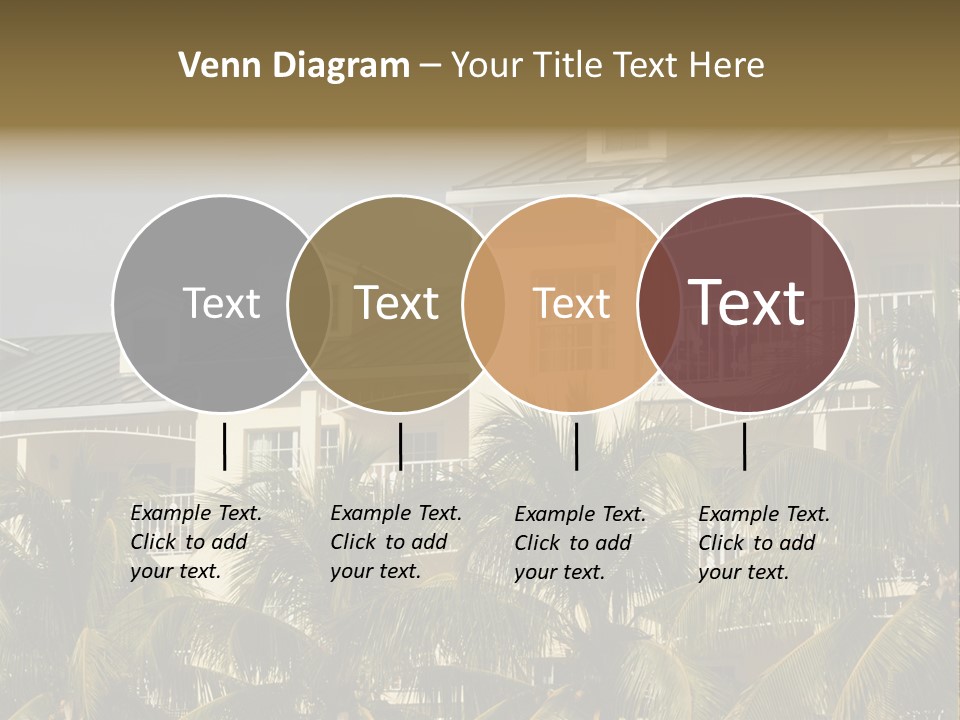 Venn Diagram – Your Title Text Here

Text

Text

Text

Text

Example Text. Click to add your text.

Example Text. Click to add your text.

Example Text. Click to add your text.

Example Text. Click to add your text.